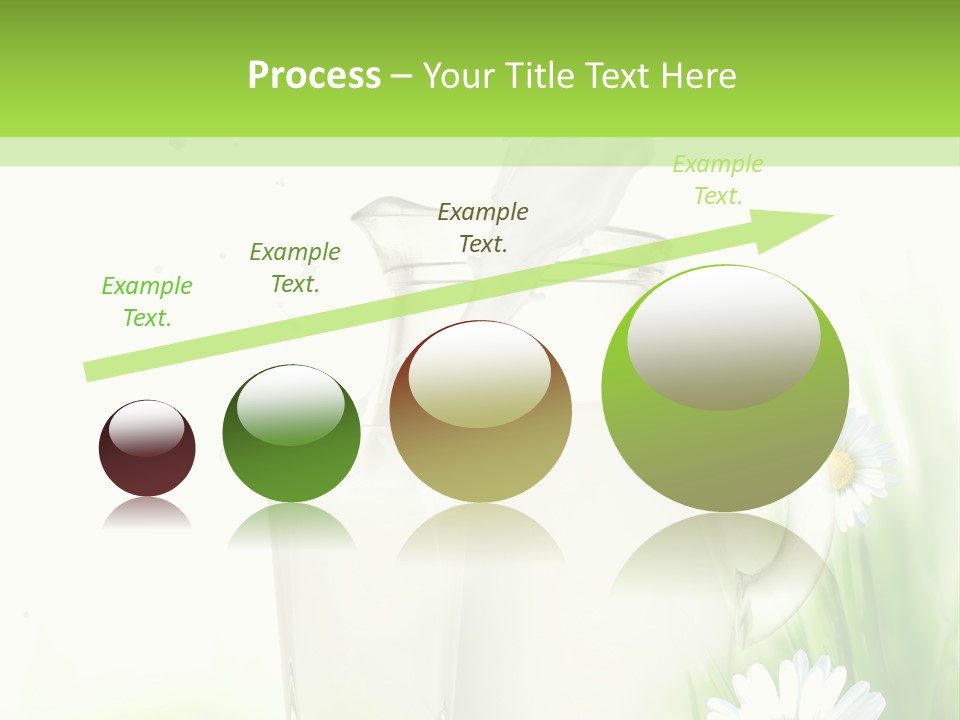 Process – Your Title Text Here

Example Text.

Example Text.

Example Text.

Example Text.